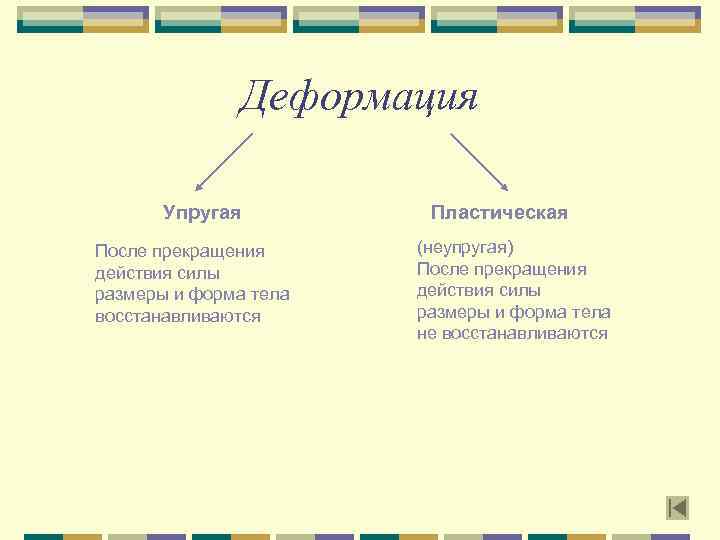 Деформация

Упругая

После прекращения действия силы размеры и форма тела восстанавливаются

Пластическая

(неупругая)
После прекращения действия силы размеры и форма тела не восстанавливаются